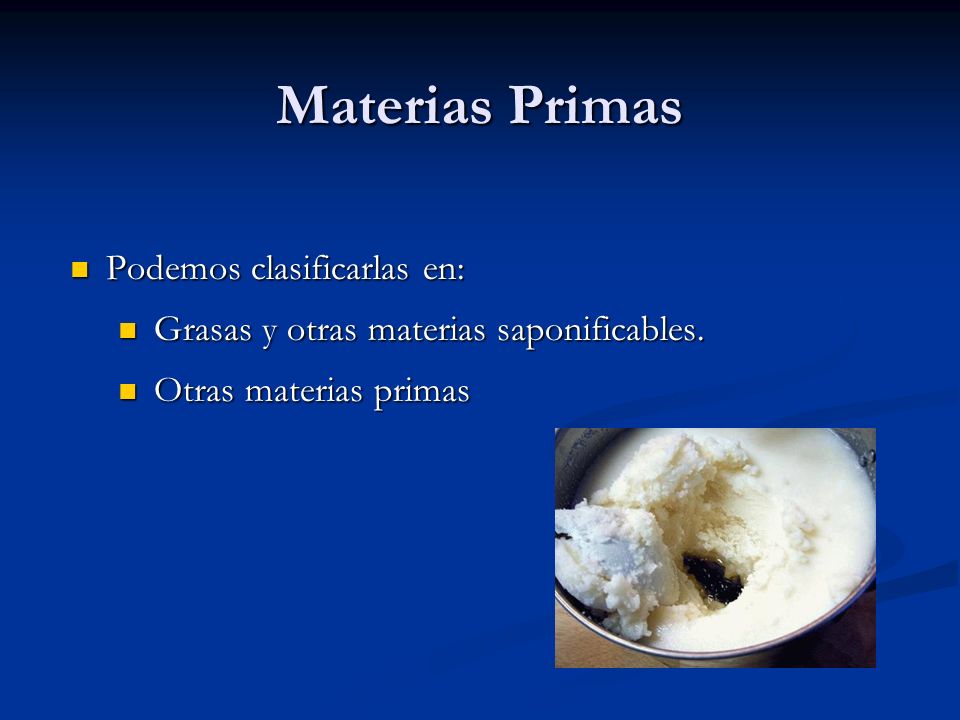 Materias Primas

Podemos clasificarlas en:

Grasas y otras materias saponificables.

Otras materias primas